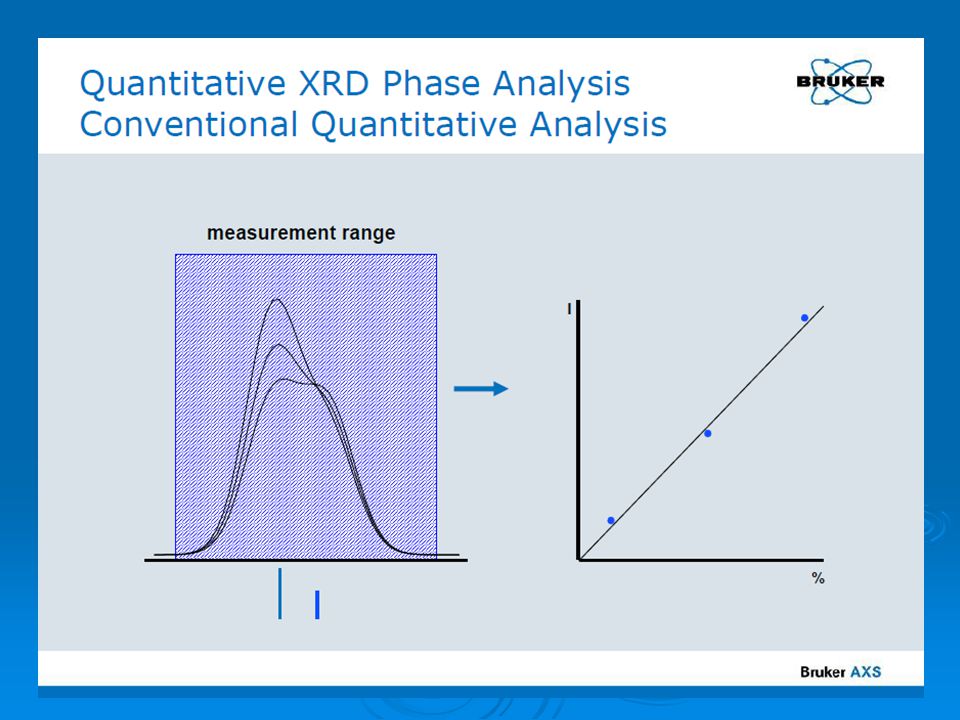 Quantitative XRD Phase Analysis
Conventional Quantitative Analysis

BRUKER

measurement range

I

%

Bruker AXS